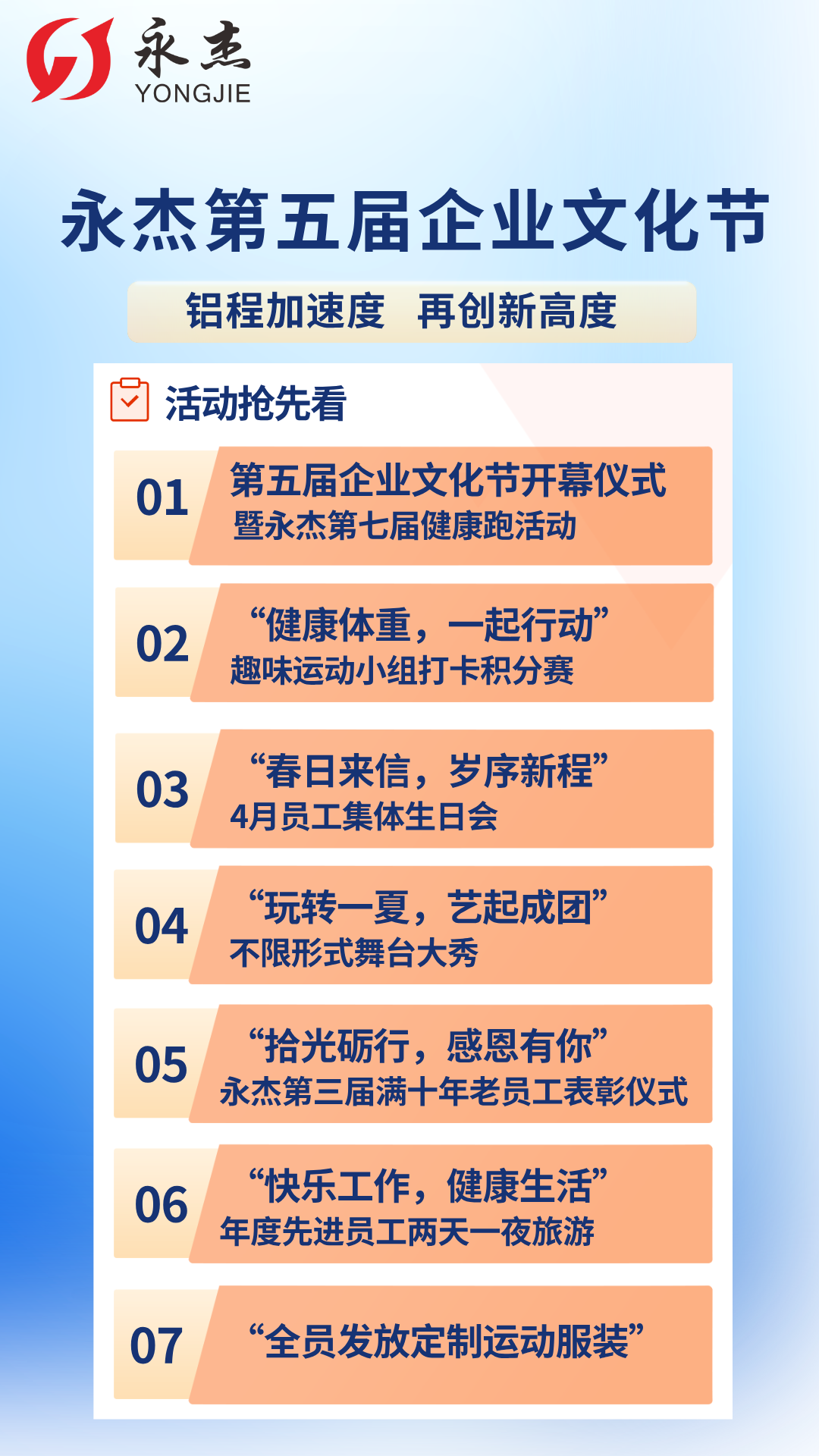 永杰
YONGJIE

永杰第五届企业文化节

铝程加速度 再创新高度

活动抢先看

01 第五届企业文化节开幕仪式
暨永杰第七届健康跑活动

02 “健康体重，一起行动”
趣味运动小组打卡积分赛

03 “春日来信，岁序新程”
4月员工集体生日会

04 “玩转一夏，艺起成团”
不限形式舞台大秀

05 “拾光砺行，感恩有你”
永杰第三届满十年老员工表彰仪式

06 “快乐工作，健康生活”
年度先进员工两天一夜旅游

07 “全员发放定制运动服装”